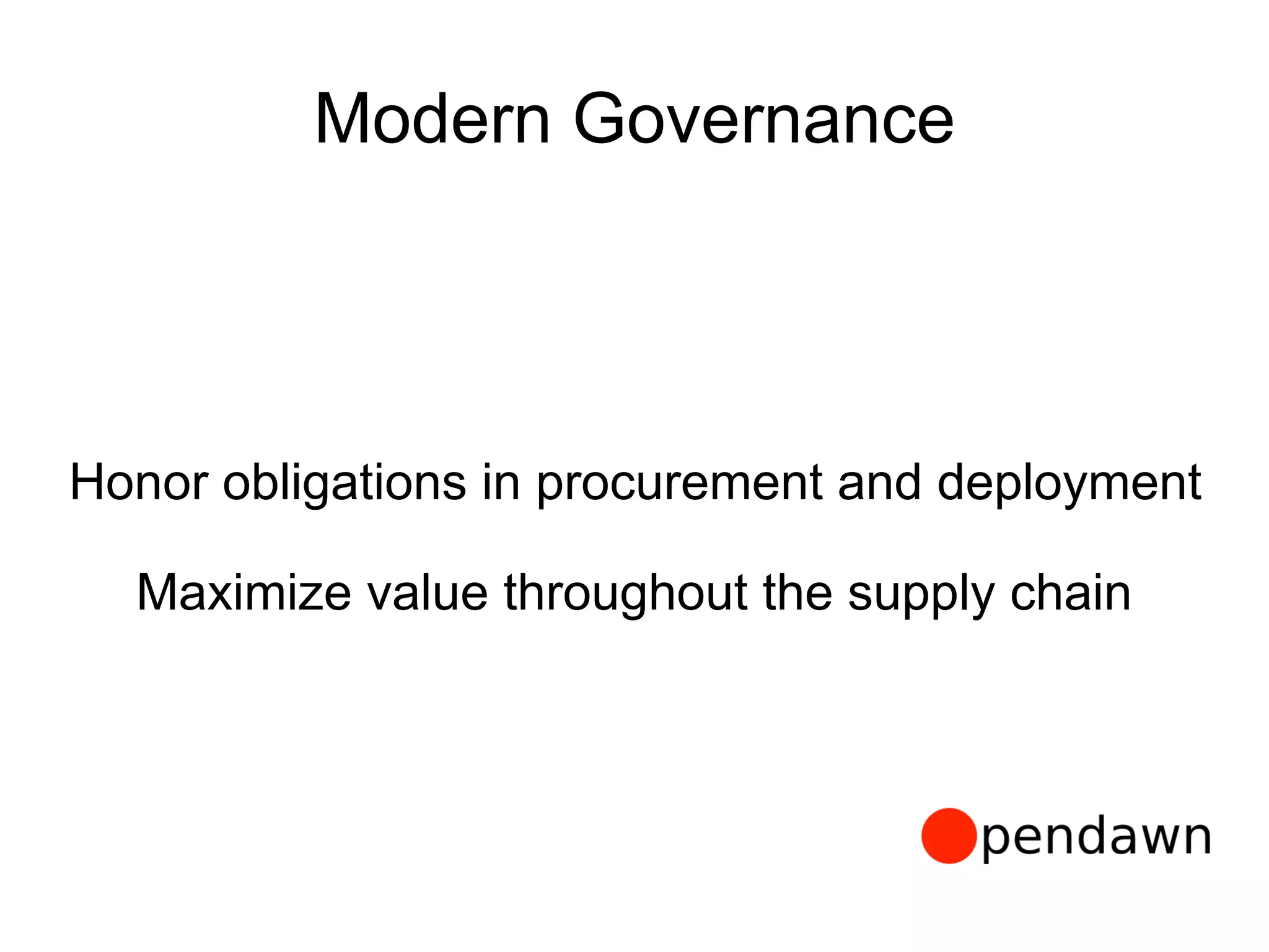 Modern Governance

Honor obligations in procurement and deployment

Maximize value throughout the supply chain

pendawn